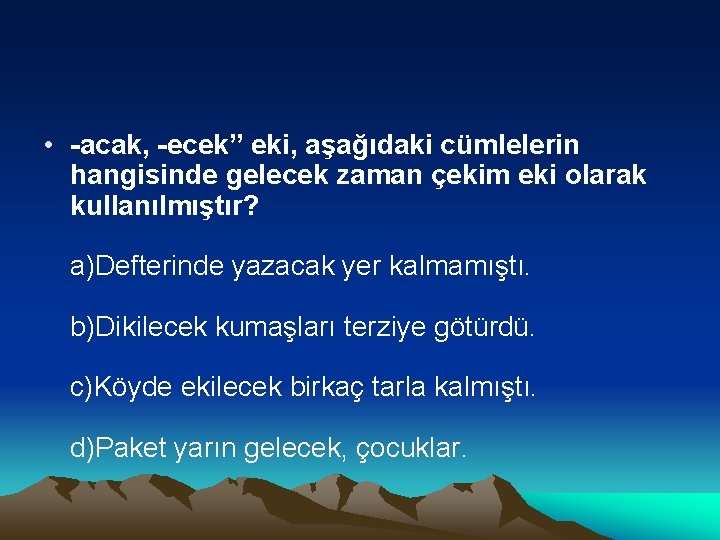 • -acak, -ecek” eki, aşağıdaki cümlelerin hangisinde gelecek zaman çekim eki olarak kullanılmıştır?

a)Defterinde yazacak yer kalmamıştı.

b)Dikilecek kumaşları terziye götürdü.

c)Köyde ekilecek birkaç tarla kalmıştı.

d)Paket yarın gelecek, çocuklar.